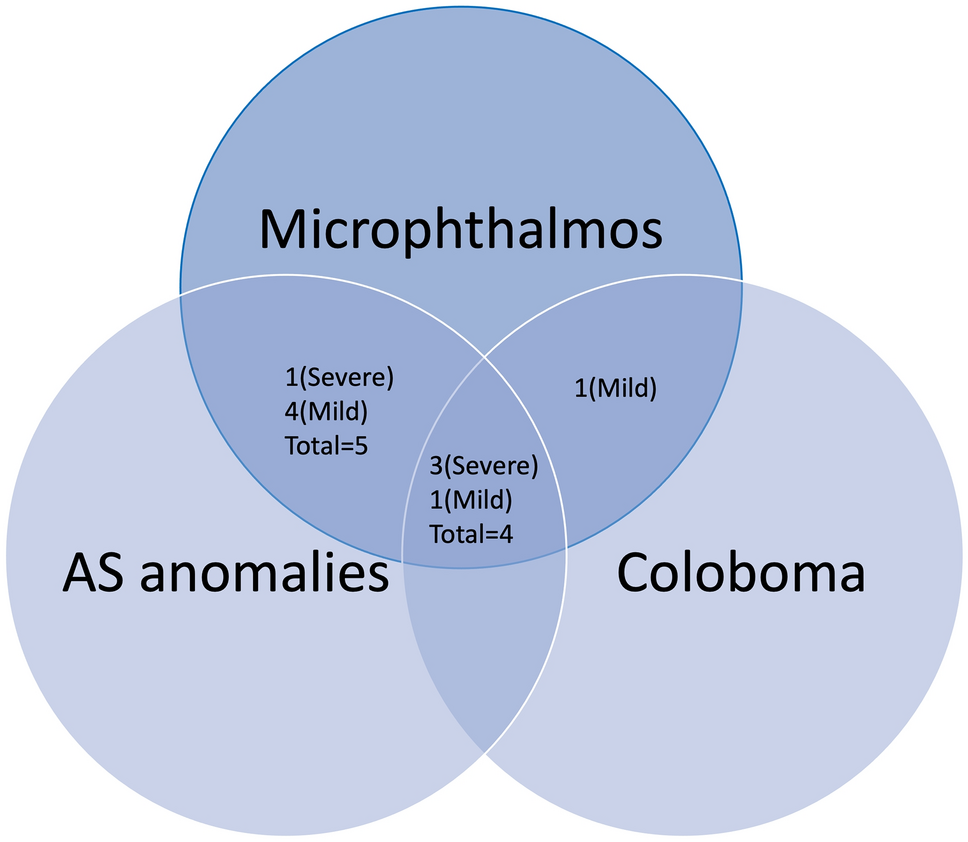 Microphthalmos

1(Severe)
4(Mild)
Total=5

1(Mild)

3(Severe)
1(Mild)
Total=4

AS anomalies

Coloboma